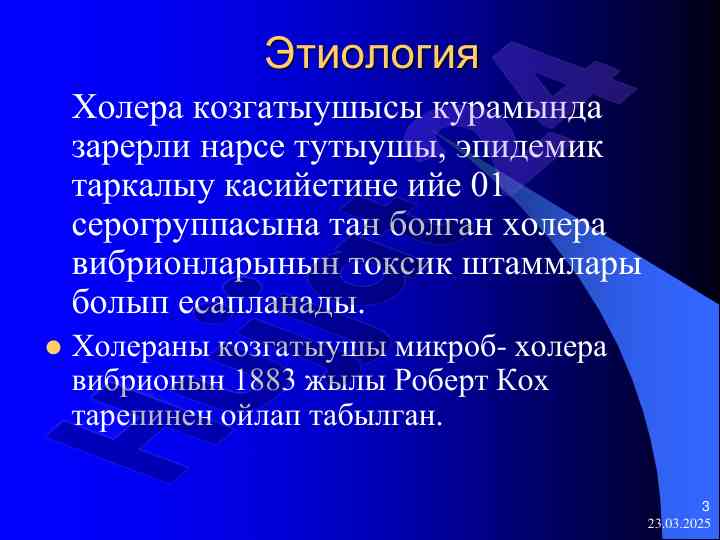 Этиология

Холера козгатыушысы курамында зарерли нарсе тутыушы, эпидемик таркалыу касийетине ийе 01 серогруппасына тан болган холера вибрионларынын токсик штаммлары болып есапланады.

Холераны козгатыушы микроб- холера вибрионын 1883 жылы Роберт Кох тарепинен ойлап табылган.

3
23.03.2025